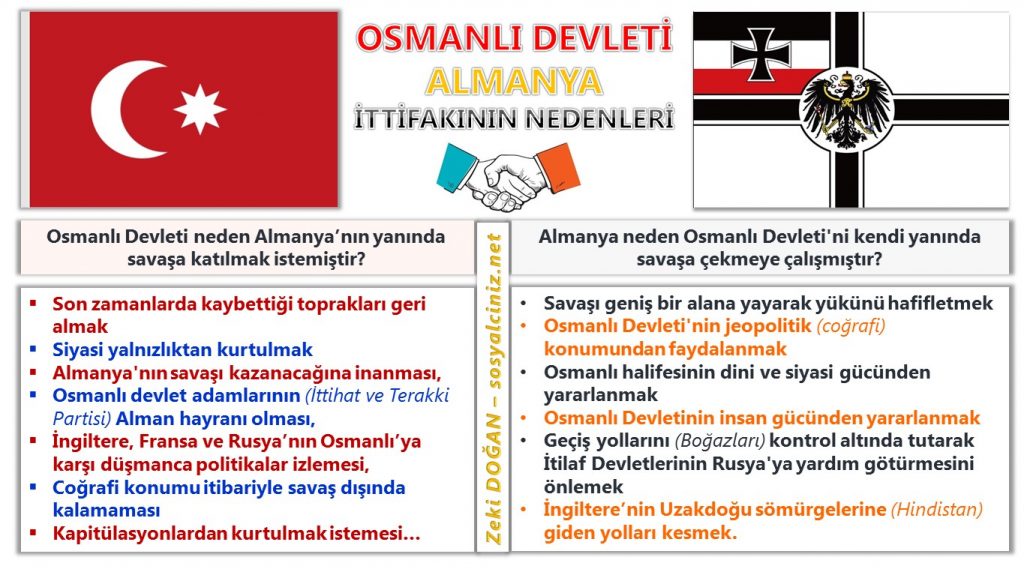 OSMANLI DEVLETİ
ALMANYA
İTTİFAKININ NEDENLERİ

Osmanlı Devleti neden Almanya'nın yanında savaşa katılmak istemiştir?

- Son zamanlarda kaybettiği toprakları geri almak
- Siyasi yalnızlıktan kurtulmak
- Almanya'nın savaşı kazanacağına inanması,
- Osmanlı devlet adamlarının (İttihat ve Terakki Partisi) Alman hayranı olması,
- İngiltere, Fransa ve Rusya'nın Osmanlı'ya karşı düşmanca politikalar izlemesi,
- Coğrafi konumu itibariyle savaş dışında kalamaması
- Kapitülasyonlardan kurtulmak istemesi…

Zeki DOĞAN – sosyalciniz.net

Almanya neden Osmanlı Devleti'ni kendi yanında savaşa çekmeye çalışmıştır?

- Savaşı geniş bir alana yayarak yükünü hafifletmek
- Osmanlı Devleti'nin jeopolitik (coğrafi) konumundan faydalanmak
- Osmanlı halifesinin dini ve siyasi gücünden yararlanmak
- Osmanlı Devletinin insan gücünden yararlanmak
- Geçiş yollarını (Boğazları) kontrol altında tutarak İtilaf Devletlerinin Rusya'ya yardım götürmesini önlemek
- İngiltere'nin Uzakdoğu sömürgelerine (Hindistan) giden yolları kesmek.